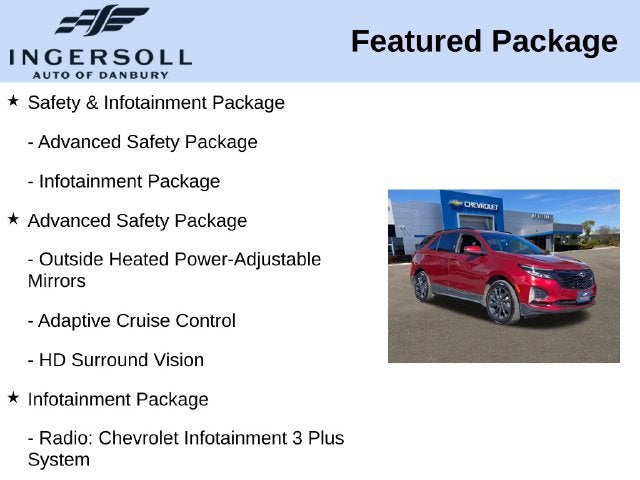 INGERSOLL
AUTO OF DANBURY

Featured Package

★ Safety & Infotainment Package

- Advanced Safety Package

- Infotainment Package

★ Advanced Safety Package

- Outside Heated Power-Adjustable Mirrors

- Adaptive Cruise Control

- HD Surround Vision

★ Infotainment Package

- Radio: Chevrolet Infotainment 3 Plus System

CHEVROLET